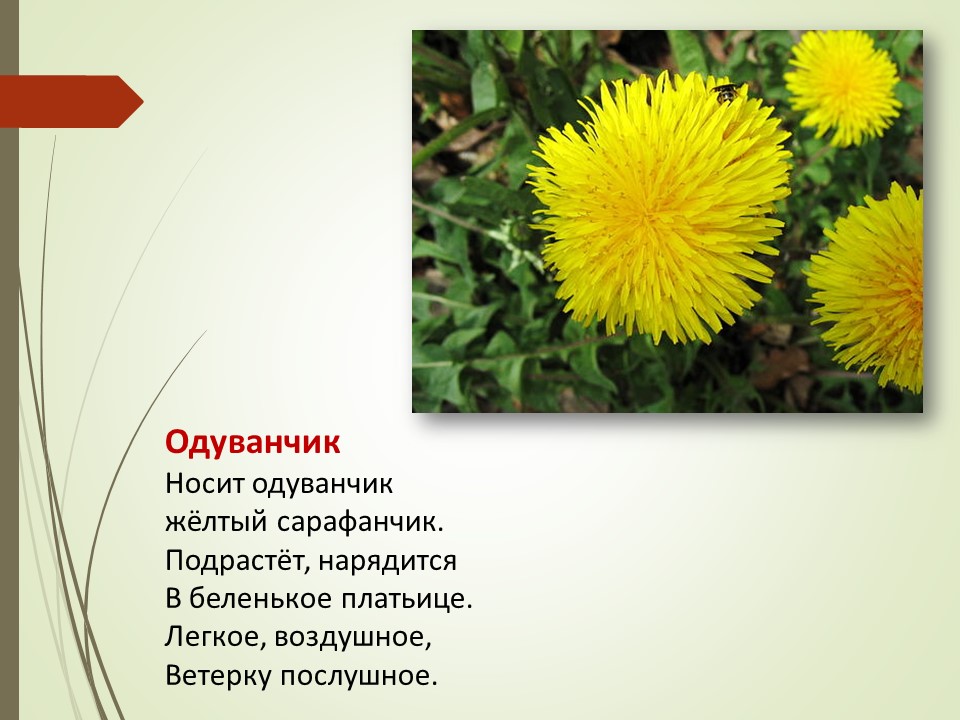 Одуванчик
Носит одуванчик
жёлтый сарафанчик.
Подрастёт, нарядится
В беленькое платьице.
Легкое, воздушное,
Ветерку послушное.